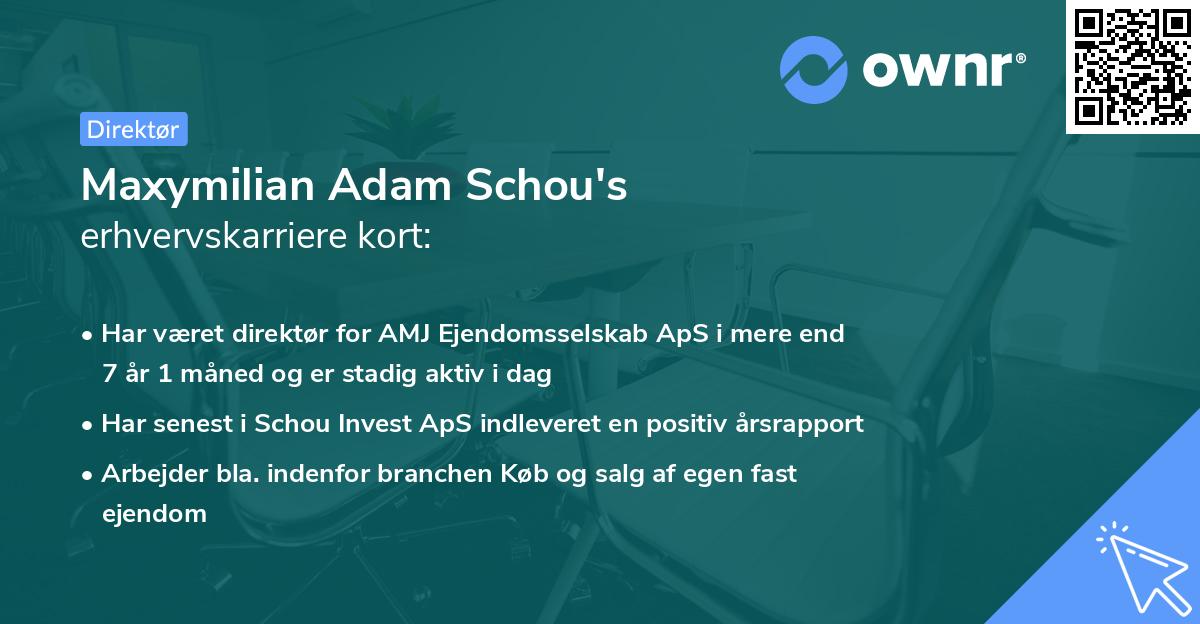 ownr®

Direktør

Maxymilian Adam Schou's
erhvervskarriere kort:

• Har været direktør for AMJ Ejendomsselskab ApS i mere end 7 år 1 måned og er stadig aktiv i dag

• Har senest i Schou Invest ApS indleveret en positiv årsrapport

• Arbejder bla. indenfor branchen Køb og salg af egen fast ejendom